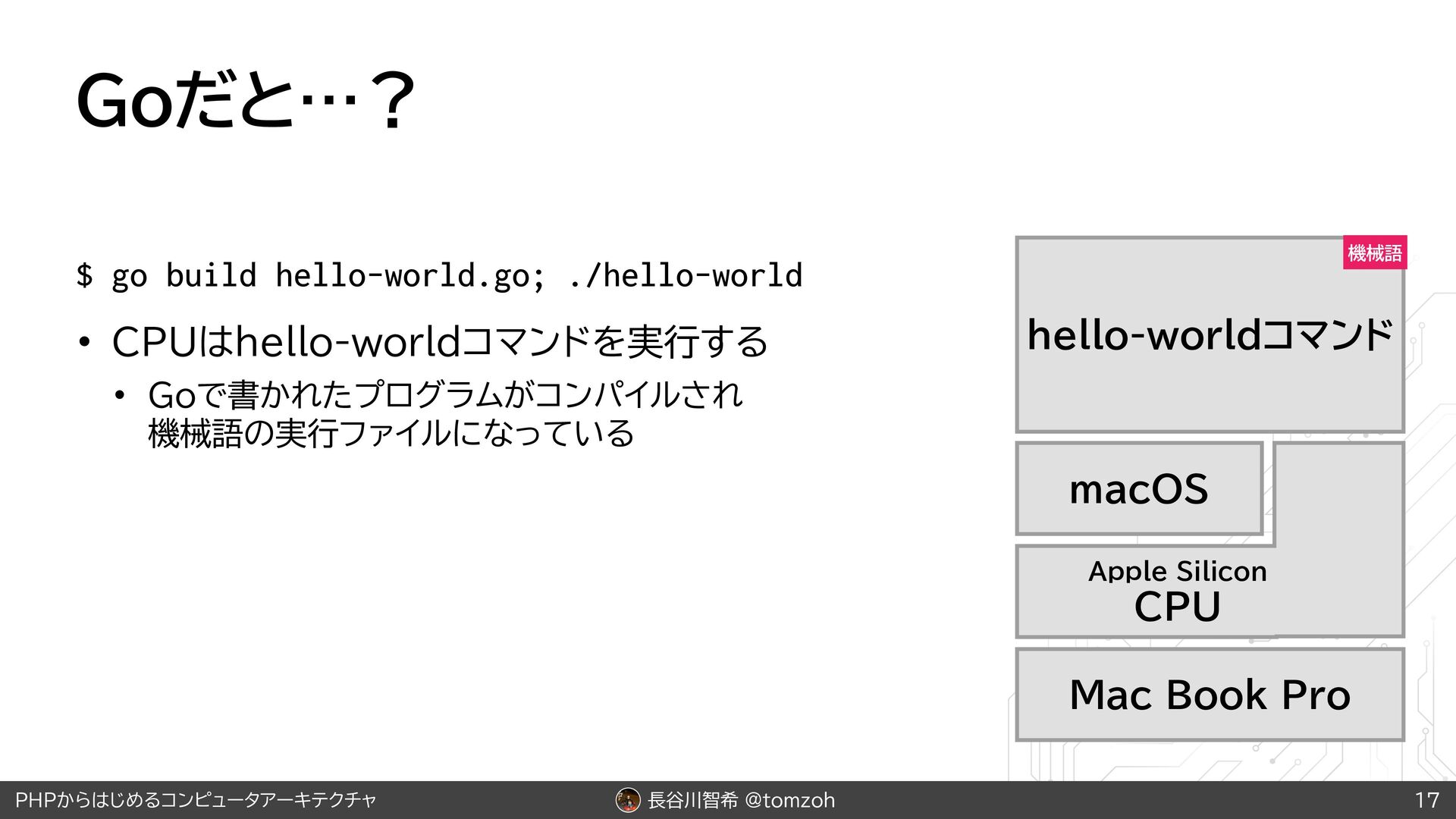 Goだと…？

$ go build hello-world.go; ./hello-world

• CPUはhello-worldコマンドを実行する
  • Goで書かれたプログラムがコンパイルされ機械語の実行ファイルになっている

機械語

hello-worldコマンド

macOS

Apple Silicon
CPU

Mac Book Pro

PHPからはじめるコンピュータアーキテクチャ

長谷川智希 @tomzoh

17